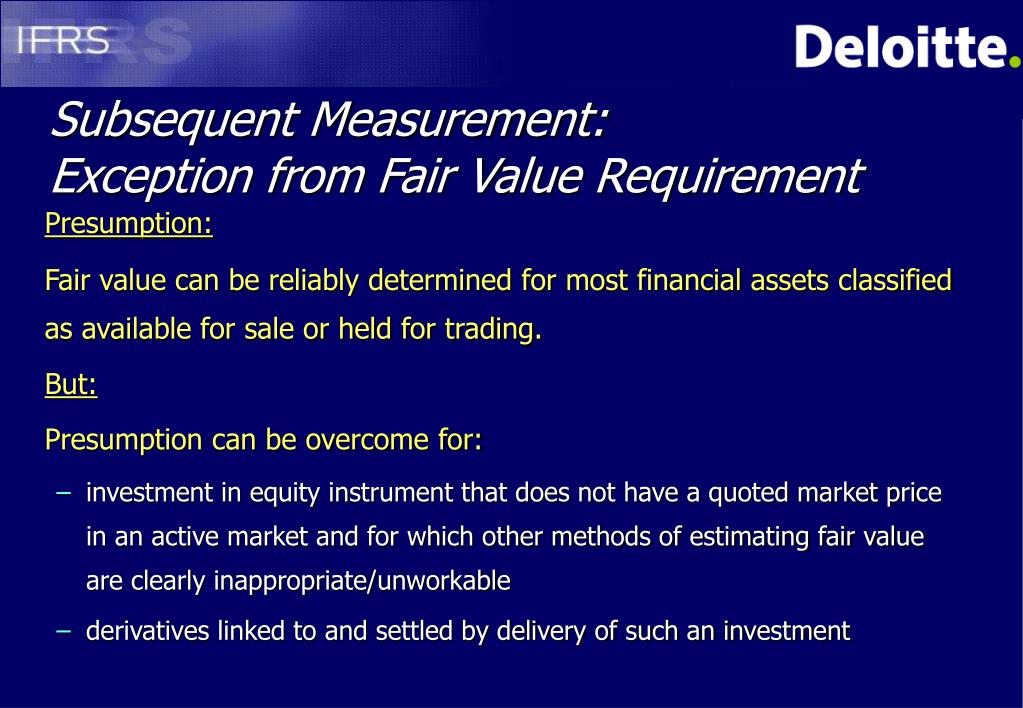 IFRS

Deloitte.

Subsequent Measurement:
Exception from Fair Value Requirement

Presumption:

Fair value can be reliably determined for most financial assets classified as available for sale or held for trading.

But:

Presumption can be overcome for:

– investment in equity instrument that does not have a quoted market price in an active market and for which other methods of estimating fair value are clearly inappropriate/unworkable

– derivatives linked to and settled by delivery of such an investment